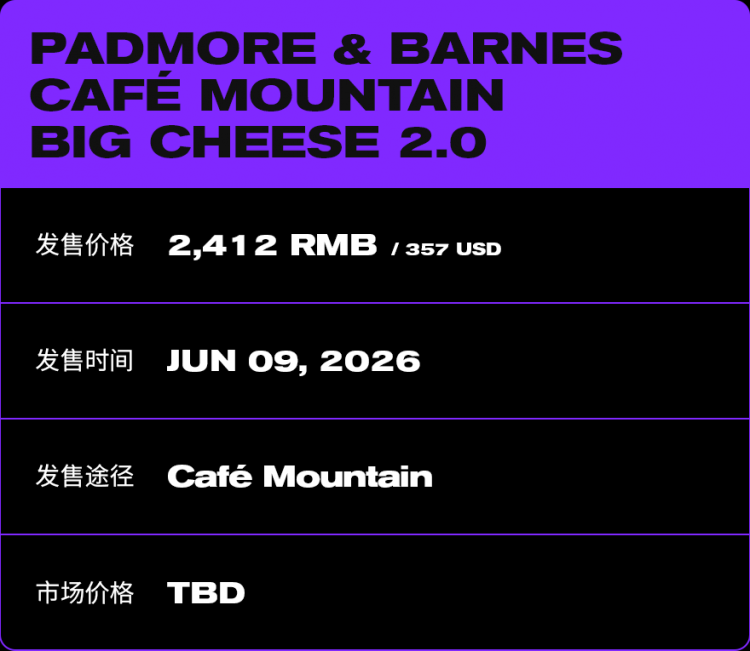 PADMORE & BARNES
CAFÉ MOUNTAIN
BIG CHEESE 2.0

发售价格 2,412 RMB / 357 USD

发售时间 JUN 09, 2026

发售途径 Café Mountain

市场价格 TBD